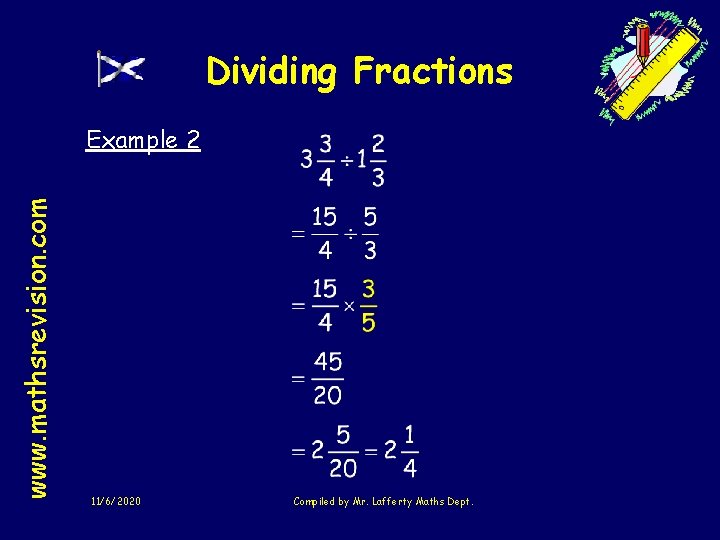 Dividing Fractions

Example 2

$3\frac{3}{4} \div 1\frac{2}{3}$

$= \frac{15}{4} \div \frac{5}{3}$

$= \frac{15}{4} \times \frac{3}{5}$

$= \frac{45}{20}$

$= 2\frac{5}{20} = 2\frac{1}{4}$

www.mathsrevision.com

11/6/2020

Compiled by Mr. Lafferty Maths Dept.